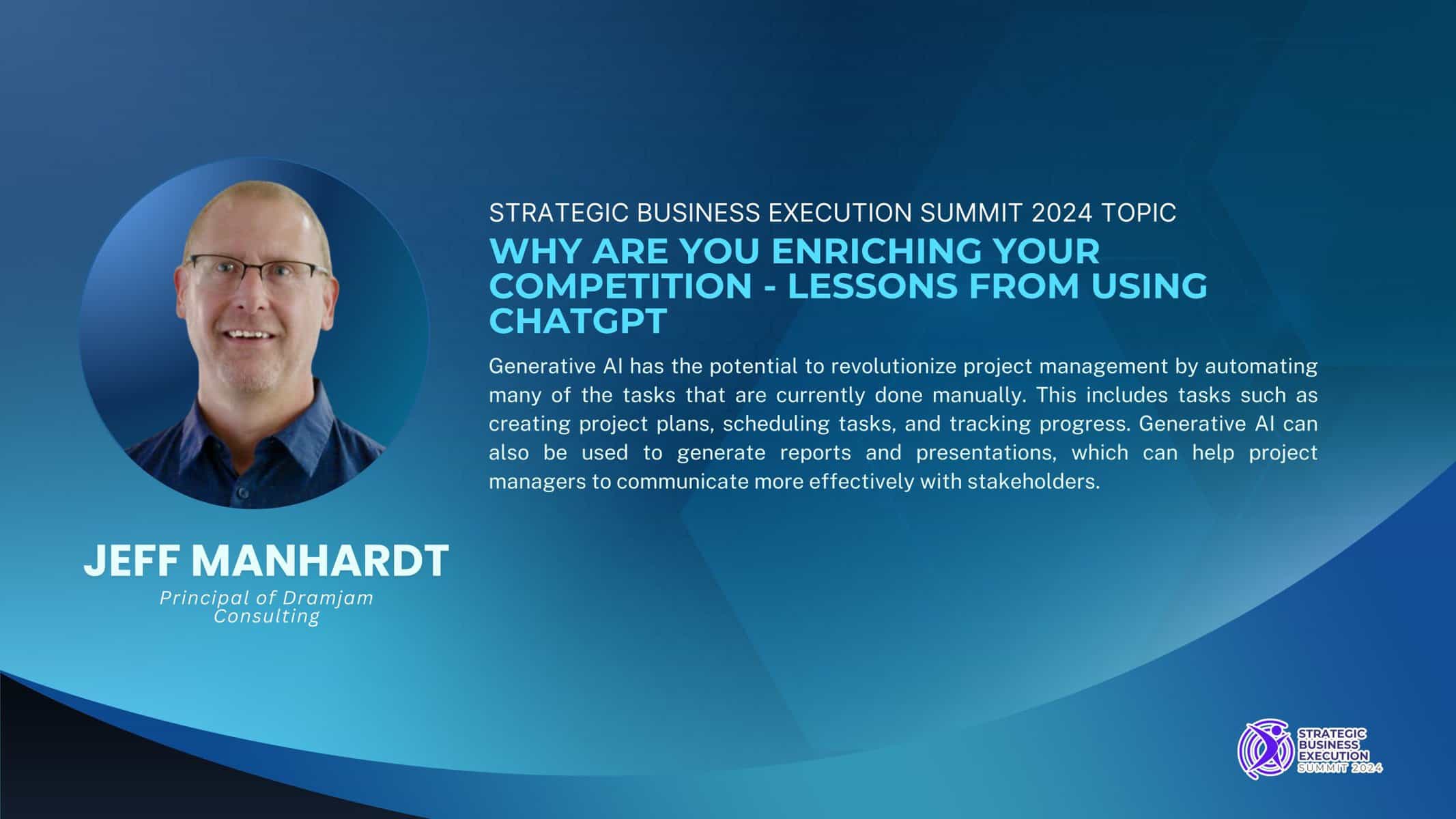 STRATEGIC BUSINESS EXECUTION SUMMIT 2024 TOPIC

WHY ARE YOU ENRICHING YOUR COMPETITION - LESSONS FROM USING CHATGPT

Generative AI has the potential to revolutionize project management by automating many of the tasks that are currently done manually. This includes tasks such as creating project plans, scheduling tasks, and tracking progress. Generative AI can also be used to generate reports and presentations, which can help project managers to communicate more effectively with stakeholders.

JEFF MANHARDT

Principal of Dramjam Consulting

STRATEGIC BUSINESS EXECUTION SUMMIT 2024